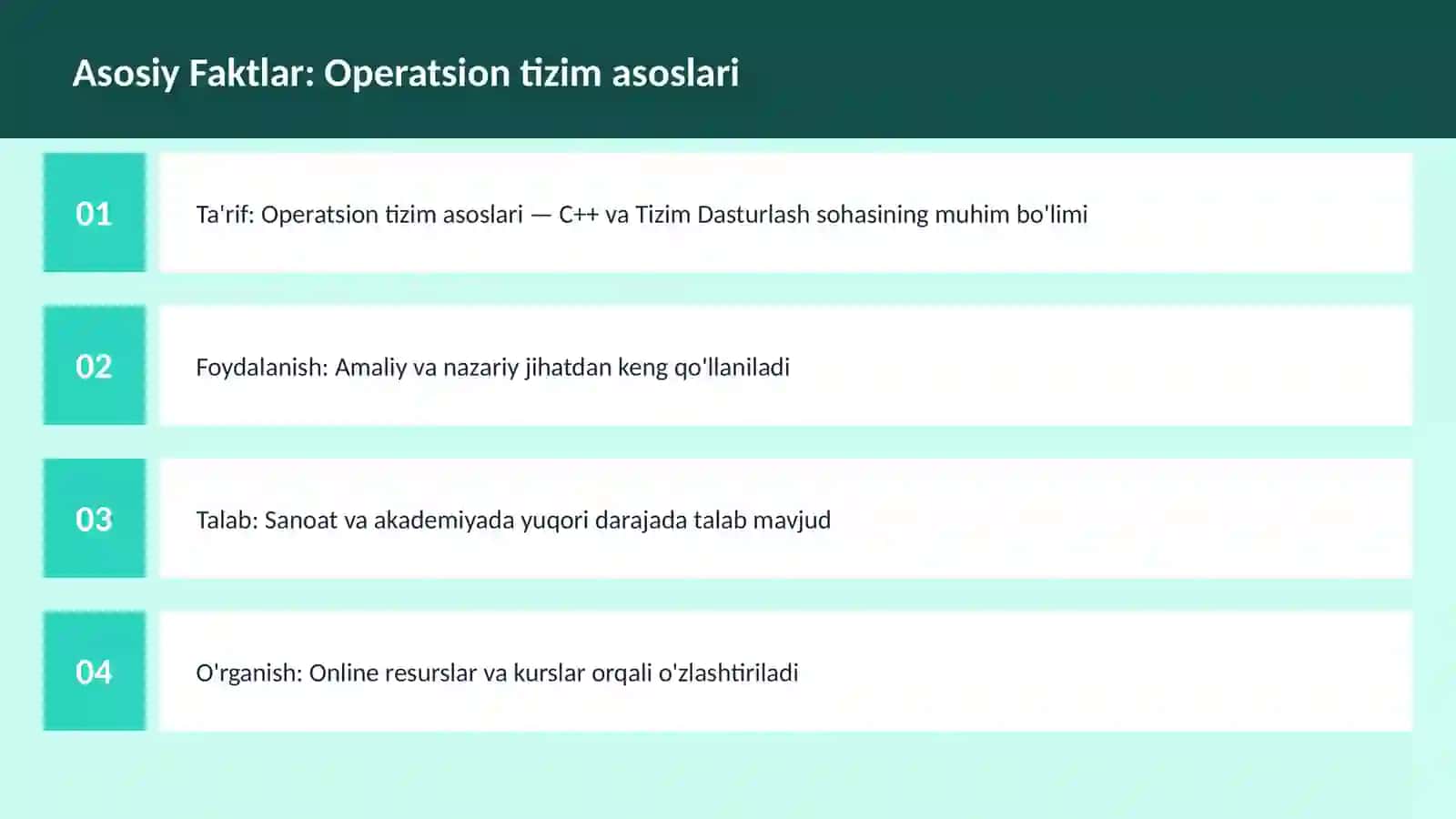 Asosiy Faktlar: Operatsion tizim asoslari

01

Ta'rif: Operatsion tizim asoslari — C++ va Tizim Dasturlash sohasining muhim bo'limi

02

Foydalanish: Amaliy va nazariy jihatdan keng qo'llaniladi

03

Talab: Sanoat va akademiyada yuqori darajada talab mavjud

04

O'rganish: Online resurslar va kurslar orqali o'zlashtiriladi